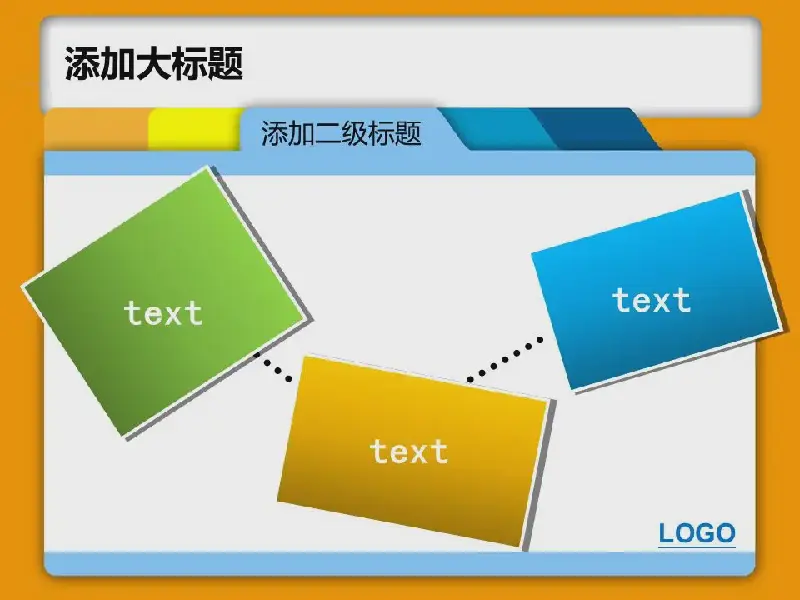 添加大标题

添加二级标题

text

text

text

LOGO